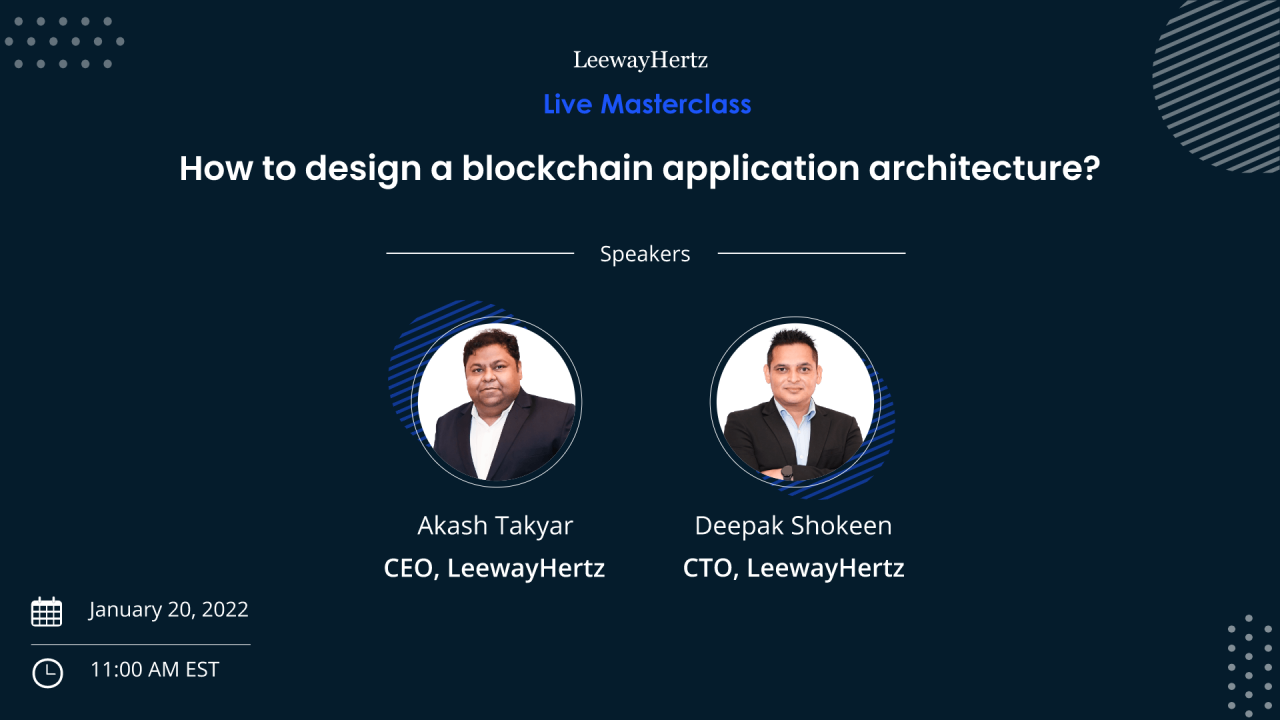 LeewayHertz

Live Masterclass

How to design a blockchain application architecture?

Speakers

Akash Takyar
CEO, LeewayHertz

Deepak Shokeen
CTO, LeewayHertz

January 20, 2022

11:00 AM EST